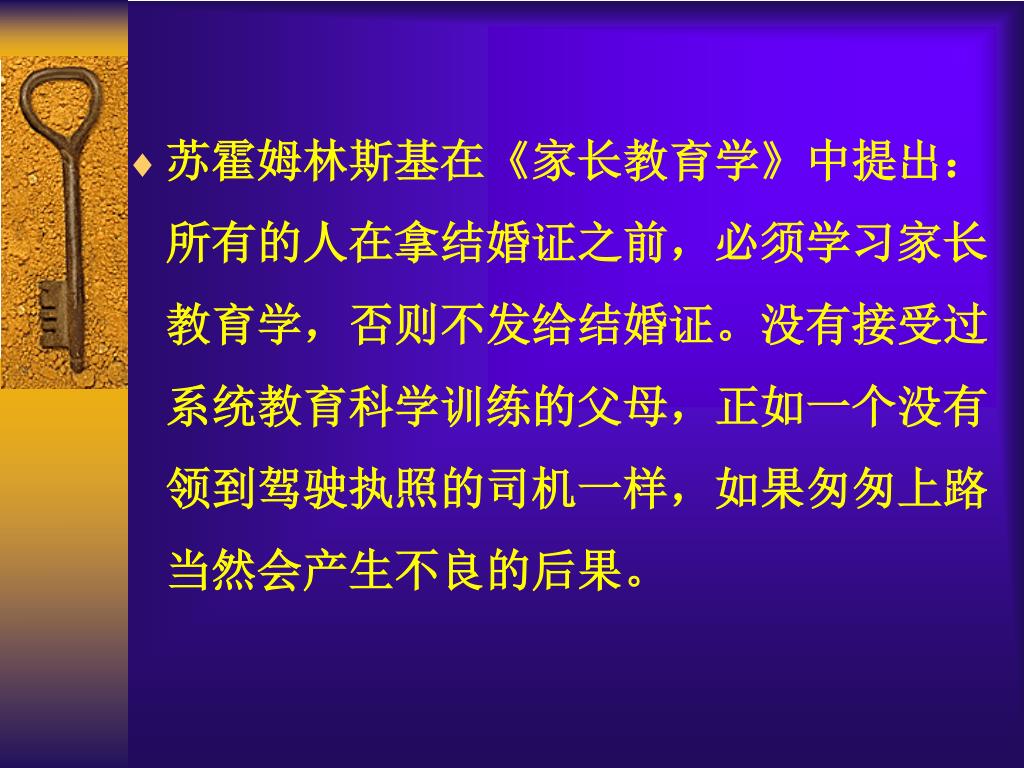 ♦ 苏霍姆林斯基在《家长教育学》中提出：所有的人在拿结婚证之前，必须学习家长教育学，否则不发给结婚证。没有接受过系统教育科学训练的父母，正如一个没有领到驾驶执照的司机一样，如果匆匆上路当然会产生不良的后果。